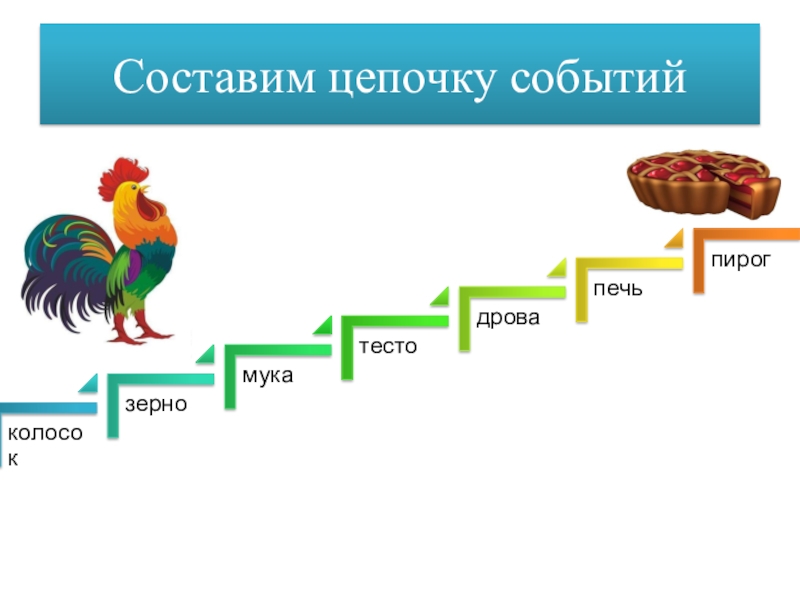 Составим цепочку событий

колосок

зерно

мука

тесто

дрова

печь

пирог